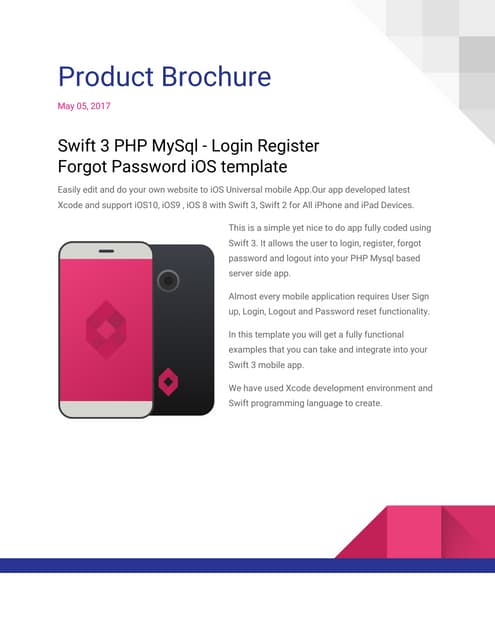 Product Brochure

May 05, 2017

Swift 3 PHP MySql - Login Register Forgot Password iOS template

Easily edit and do your own website to iOS Universal mobile App.Our app developed latest Xcode and support iOS10, iOS9 , iOS 8 with Swift 3, Swift 2 for All iPhone and iPad Devices.

This is a simple yet nice to do app fully coded using Swift 3. It allows the user to login, register, forgot password and logout into your PHP Mysql based server side app.

Almost every mobile application requires User Sign up, Login, Logout and Password reset functionality.

In this template you will get a fully functional examples that you can take and integrate into your Swift 3 mobile app.

We have used Xcode development environment and Swift programming language to create.